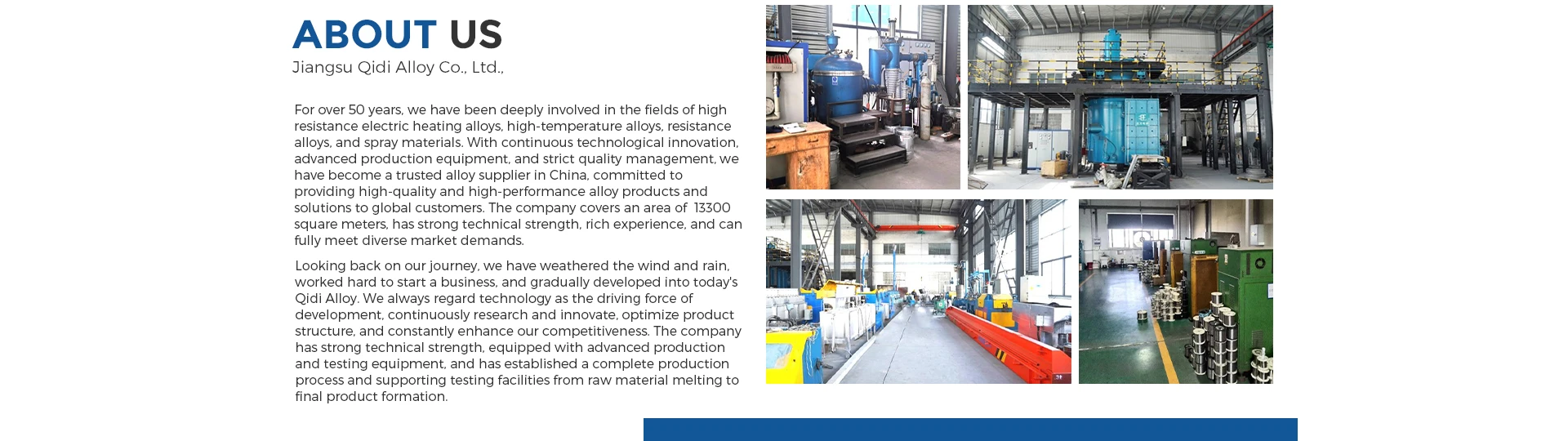 ABOUT US
Jiangsu Qidi Alloy Co., Ltd.,

For over 50 years, we have been deeply involved in the fields of high resistance electric heating alloys, high-temperature alloys, resistance alloys, and spray materials. With continuous technological innovation, advanced production equipment, and strict quality management, we have become a trusted alloy supplier in China, committed to providing high-quality and high-performance alloy products and solutions to global customers. The company covers an area of 13300 square meters, has strong technical strength, rich experience, and can fully meet diverse market demands.

Looking back on our journey, we have weathered the wind and rain, worked hard to start a business, and gradually developed into today's Qidi Alloy. We always regard technology as the driving force of development, continuously research and innovate, optimize product structure, and constantly enhance our competitiveness. The company has strong technical strength, equipped with advanced production and testing equipment, and has established a complete production process and supporting testing facilities from raw material melting to final product formation.